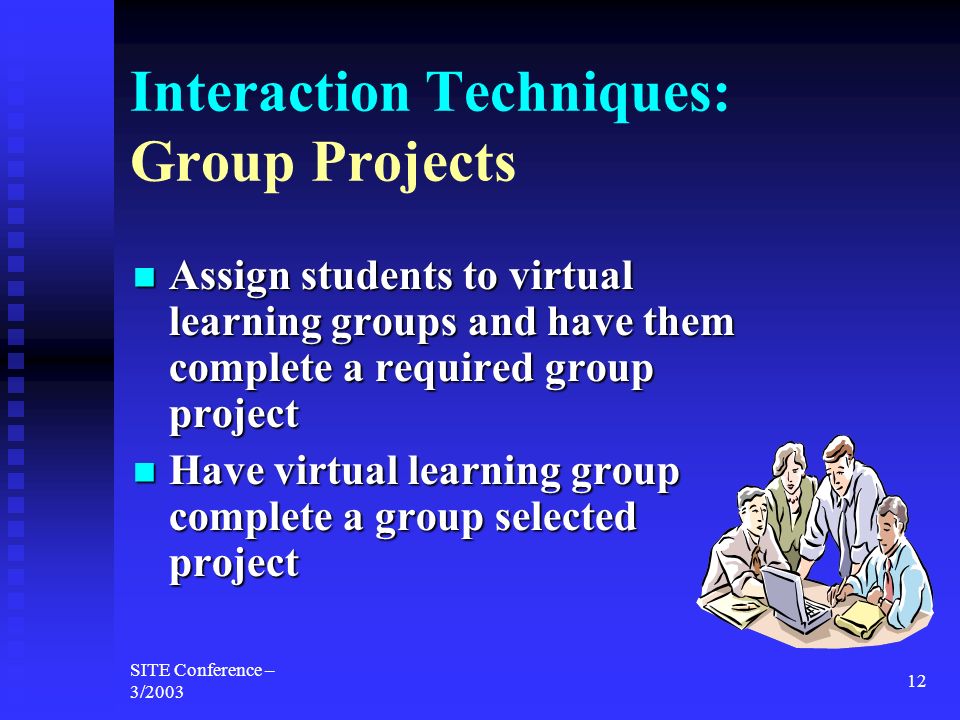 Interaction Techniques:
Group Projects

- Assign students to virtual learning groups and have them complete a required group project
- Have virtual learning group complete a group selected project

SITE Conference – 3/2003

12